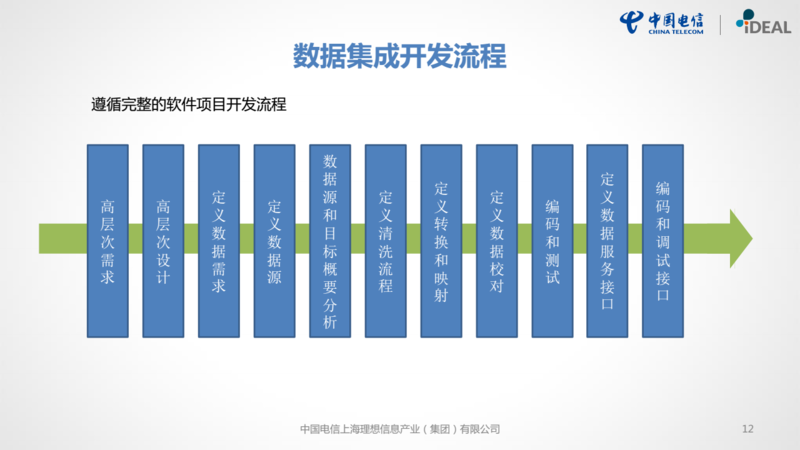 中国电信
CHINA TELECOM
iDEAL

数据集成开发流程

遵循完整的软件项目开发流程

高层次需求

高层次设计

定义数据需求

定义数据源

数据源和目标概要分析

定义清洗流程

定义转换和映射

定义数据校对

编码和测试

定义数据服务接口

编码和调试接口

中国电信上海理想信息产业（集团）有限公司

12